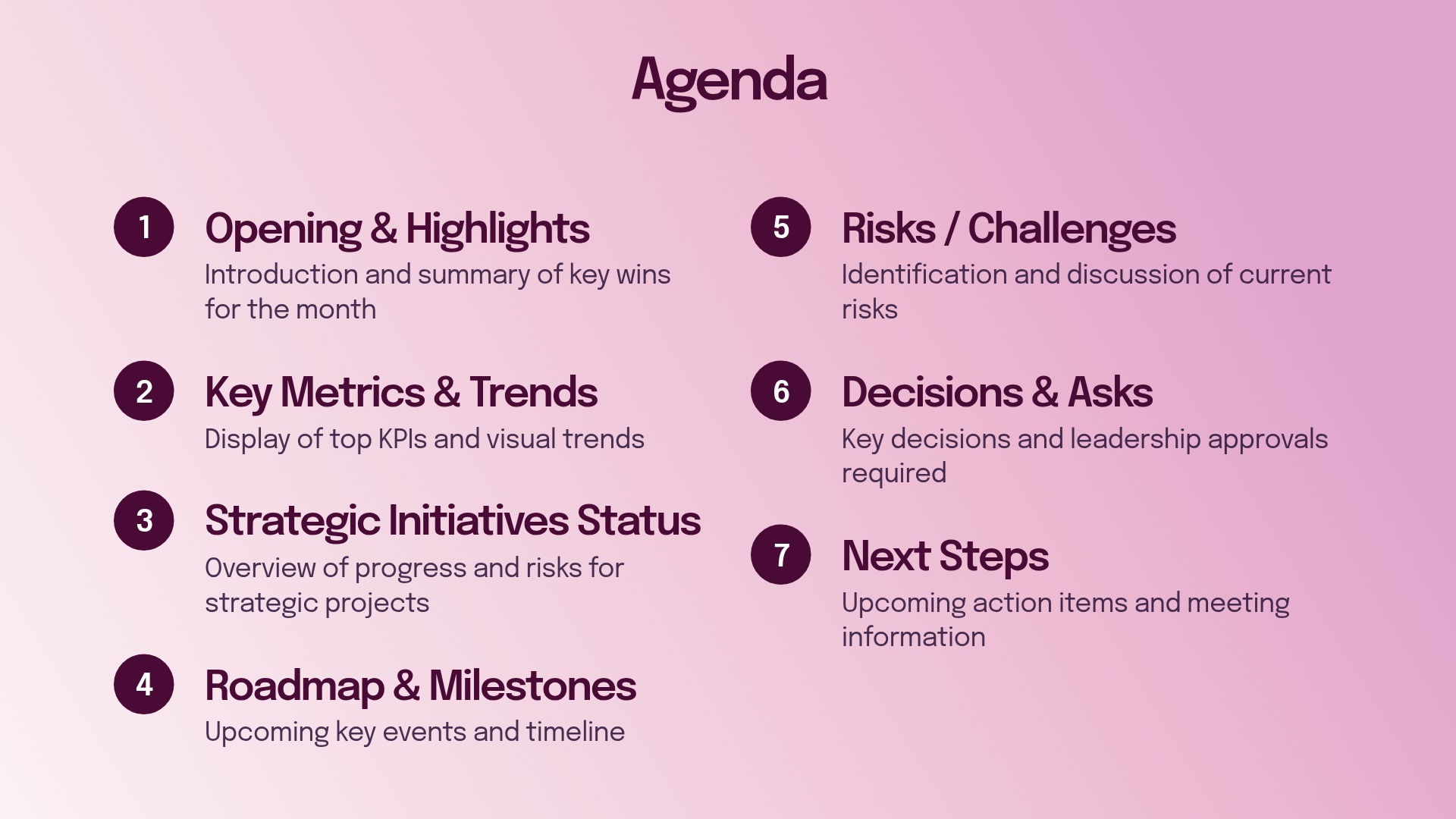 Agenda

1
Opening & Highlights
Introduction and summary of key wins for the month

2
Key Metrics & Trends
Display of top KPIs and visual trends

3
Strategic Initiatives Status
Overview of progress and risks for strategic projects

4
Roadmap & Milestones
Upcoming key events and timeline

5
Risks / Challenges
Identification and discussion of current risks

6
Decisions & Asks
Key decisions and leadership approvals required

7
Next Steps
Upcoming action items and meeting information